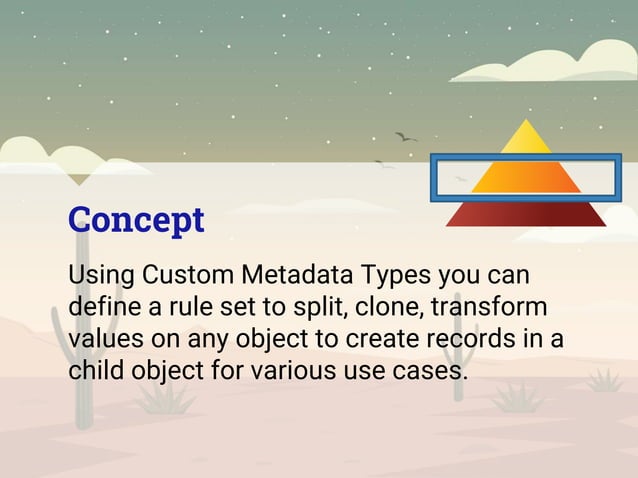 Concept

Using Custom Metadata Types you can define a rule set to split, clone, transform values on any object to create records in a child object for various use cases.